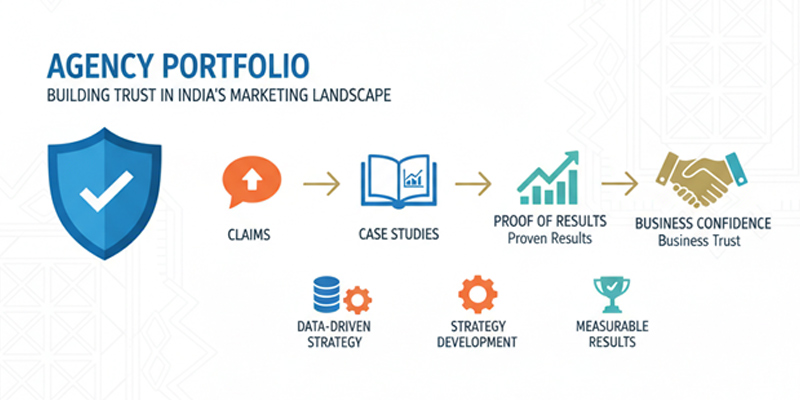 AGENCY PORTFOLIO
BUILDING TRUST IN INDIA'S MARKETING LANDSCAPE

CLAIMS

CASE STUDIES

PROOF OF RESULTS
Proven Results

BUSINESS CONFIDENCE
Business Trust

DATA-DRIVEN STRATEGY

STRATEGY DEVELOPMENT

MEASURABLE RESULTS